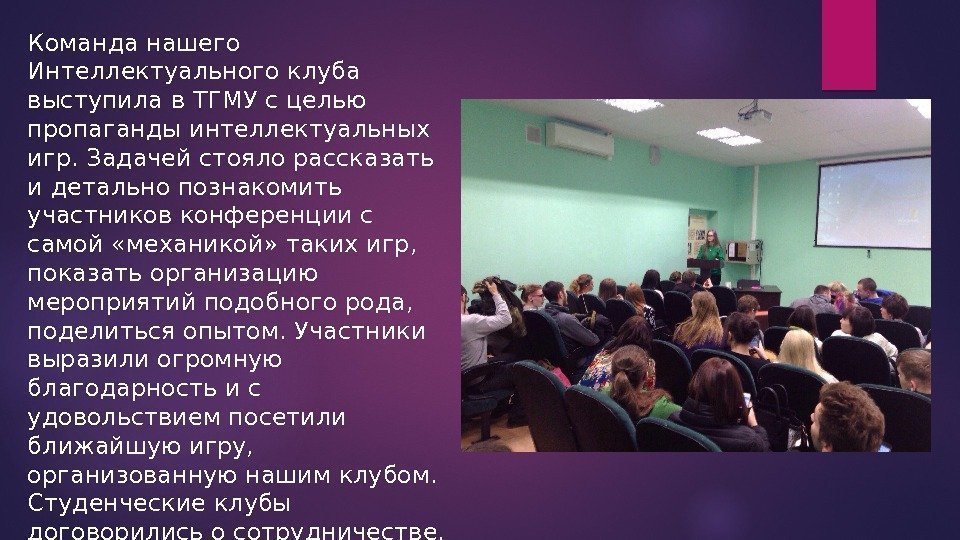 Команда нашего Интеллектуального клуба выступила в ТГМУ с целью пропаганды интеллектуальных игр. Задачей стояло рассказать и детально познакомить участников конференции с самой «механикой» таких игр, показать организацию мероприятий подобного рода, поделиться опытом. Участники выразили огромную благодарность и с удовольствием посетили ближайшую игру, организованную нашим клубом. Студенческие клубы договорились о сотрудничестве.